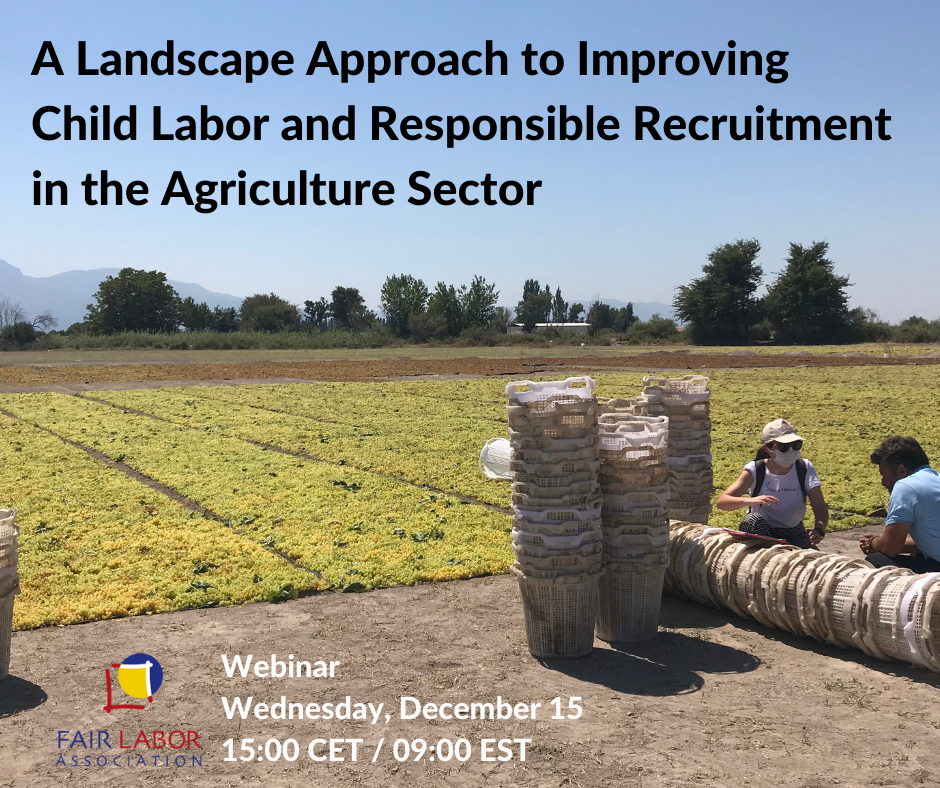 A Landscape Approach to Improving Child Labor and Responsible Recruitment in the Agriculture Sector

FAIR LABOR ASSOCIATION

Webinar
Wednesday, December 15
15:00 CET / 09:00 EST